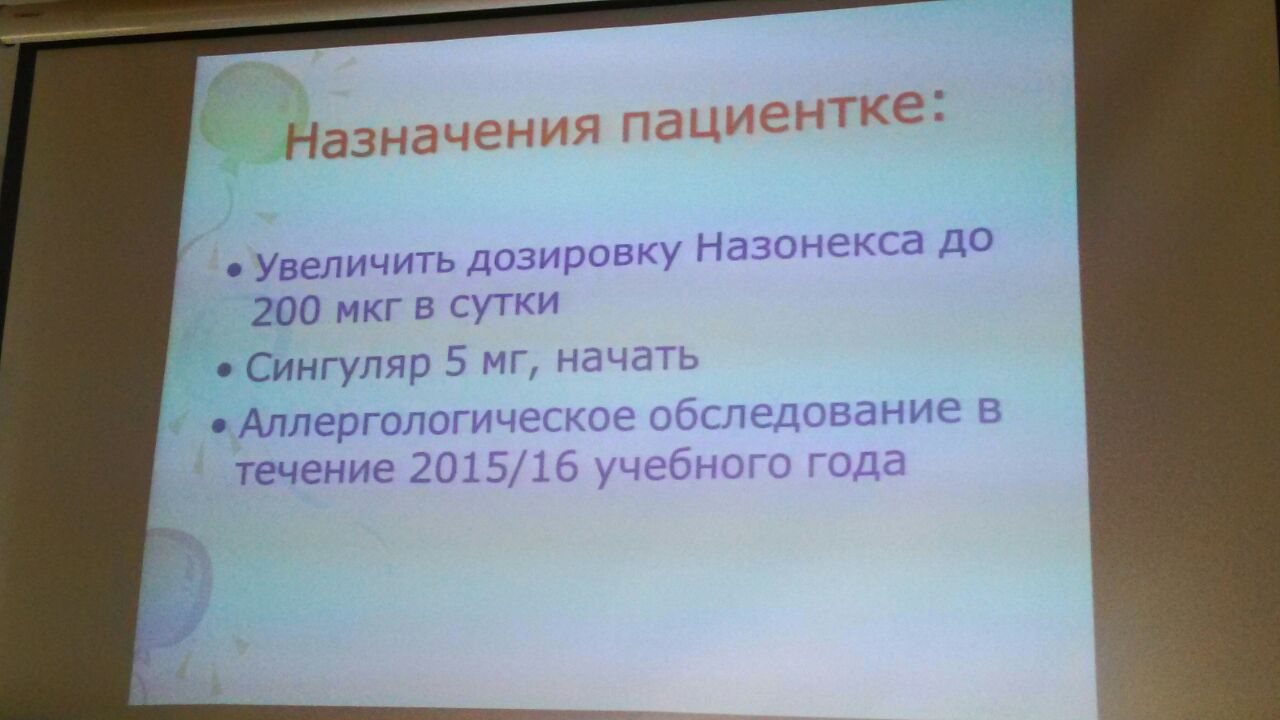 Назначения пациентке:

• Увеличить дозировку Назонекса до 200 мкг в сутки
• Сингуляр 5 мг, начать
• Аллергологическое обследование в течение 2015/16 учебного года